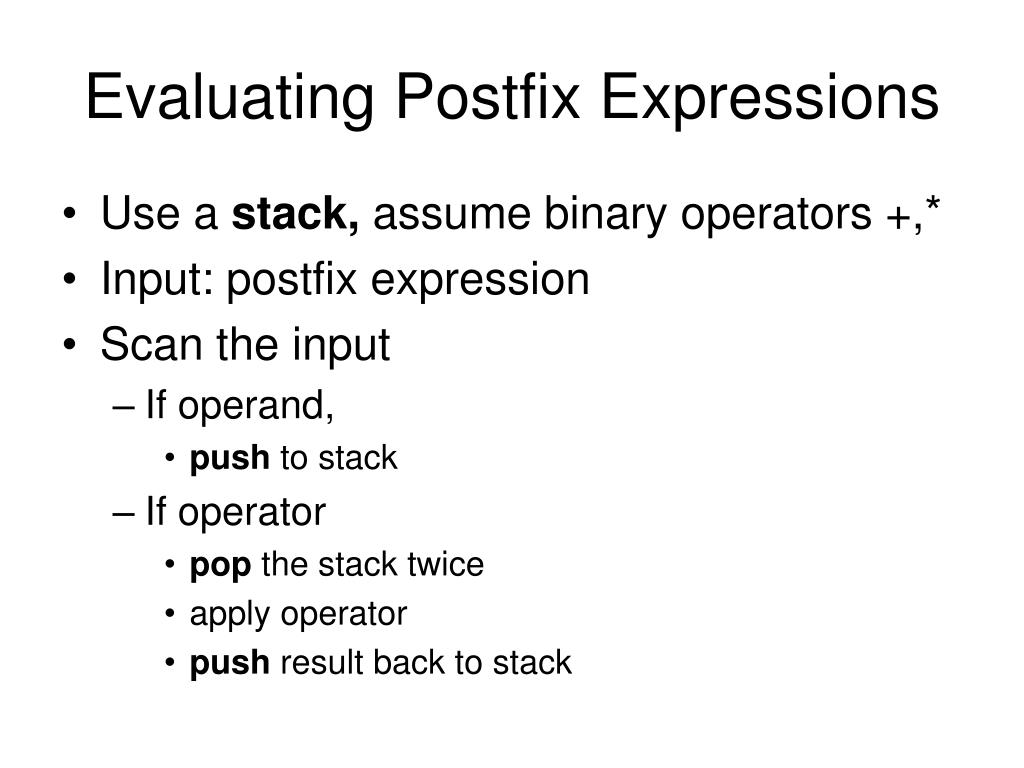 Evaluating Postfix Expressions

• Use a stack, assume binary operators +,*
• Input: postfix expression
• Scan the input
– If operand,
• push to stack
– If operator
• pop the stack twice
• apply operator
• push result back to stack